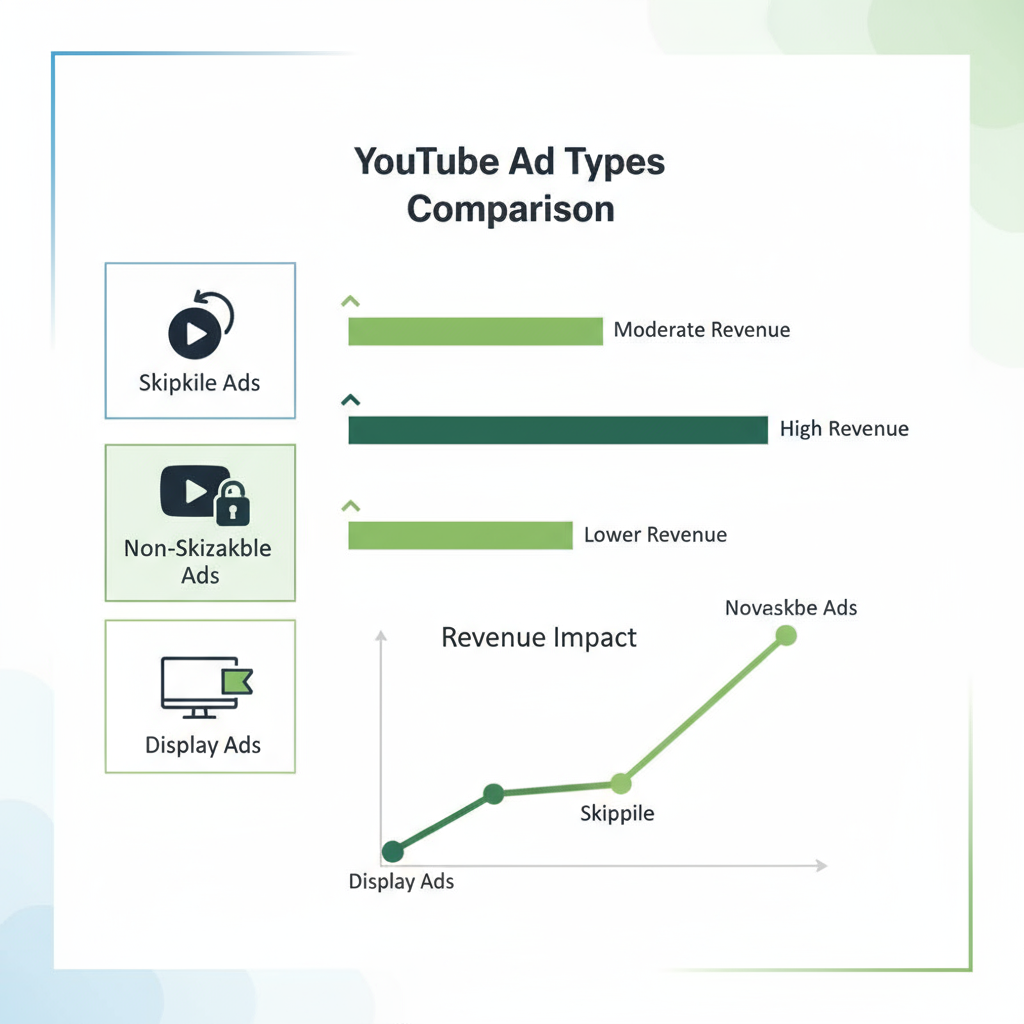 YouTube Ad Types Comparison

Skipkile Ads

Non-Skizakble Ads

Display Ads

Moderate Revenue

High Revenue

Lower Revenue

Revenue Impact

Novaskbe Ads

Skippile

Display Ads